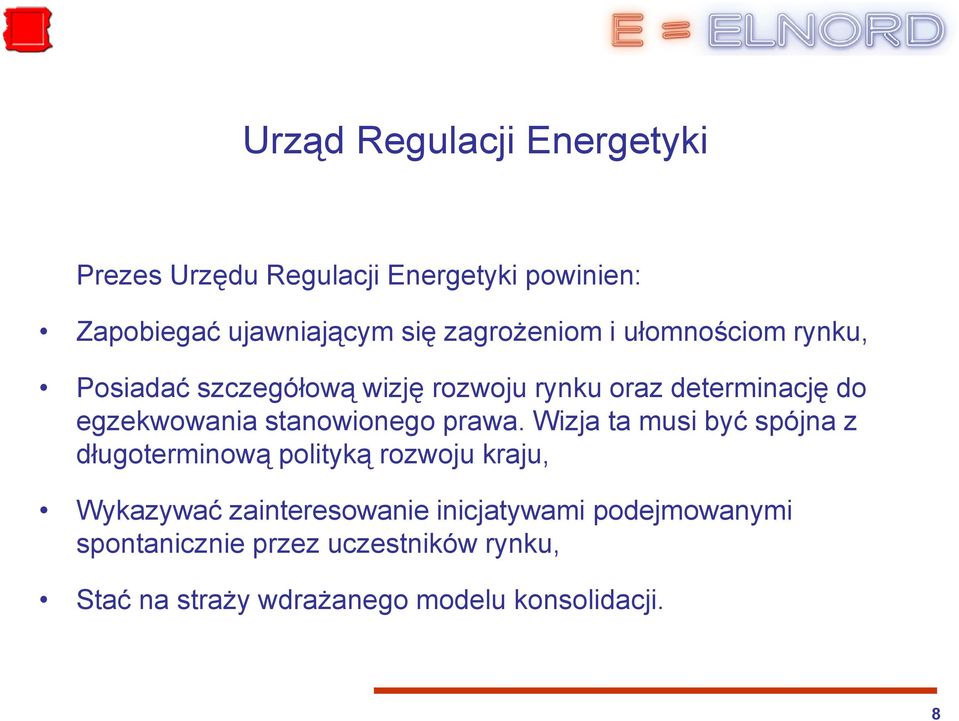 E = ELNORD

Urząd Regulacji Energetyki

Prezes Urzędu Regulacji Energetyki powinien:

• Zapobiegać ujawniającym się zagrożeniom i ułomnościom rynku,

• Posiadać szczegółową wizję rozwoju rynku oraz determinację do egzekwowania stanowionego prawa. Wizja ta musi być spójna z długoterminową polityką rozwoju kraju,

• Wykazywać zainteresowanie inicjatywami podejmowanymi spontanicznie przez uczestników rynku,

• Stać na straży wdrażanego modelu konsolidacji.

8